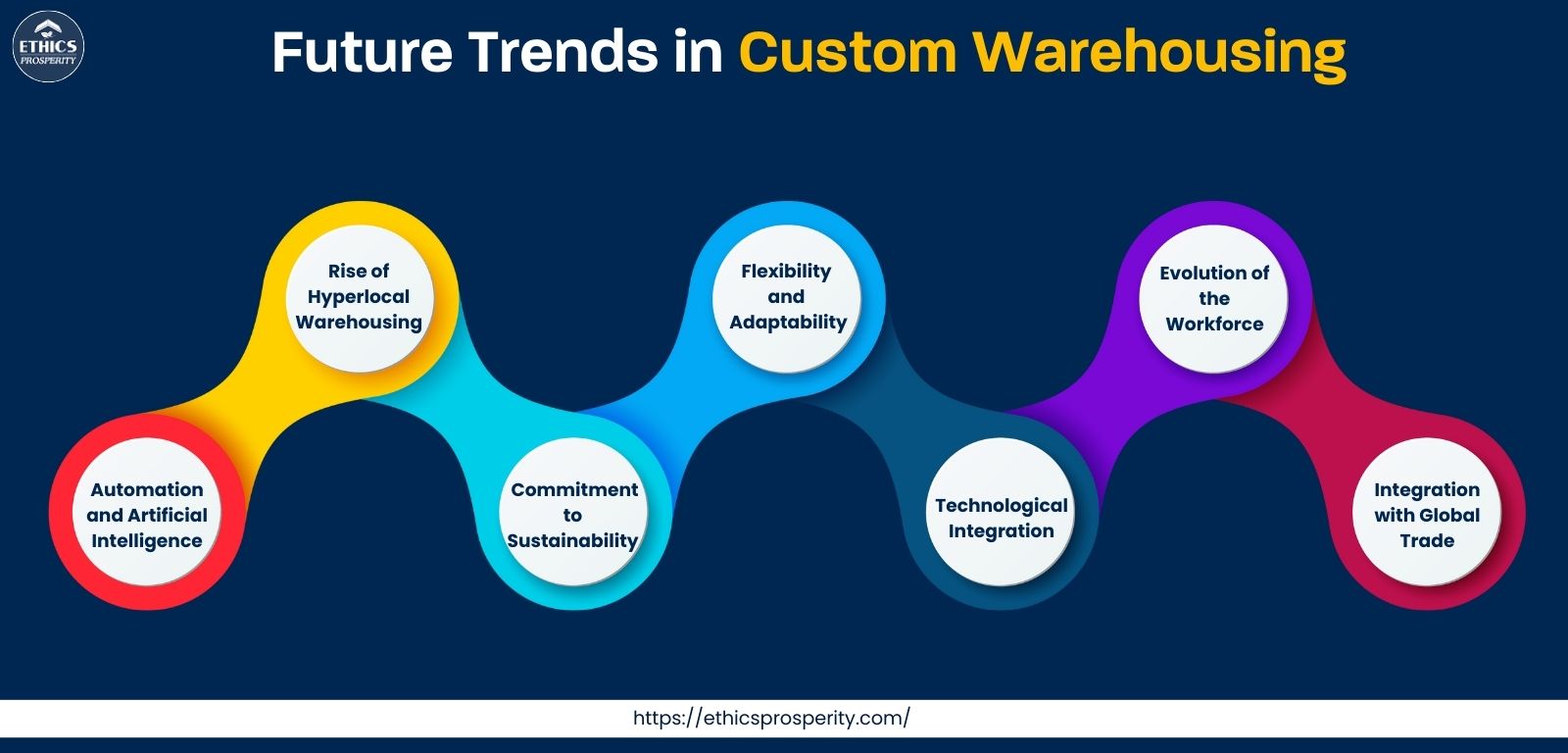 ETHICS PROSPERITY

Future Trends in Custom Warehousing

Automation and Artificial Intelligence

Rise of Hyperlocal Warehousing

Commitment to Sustainability

Flexibility and Adaptability

Technological Integration

Evolution of the Workforce

Integration with Global Trade

https://ethicsprosperity.com/